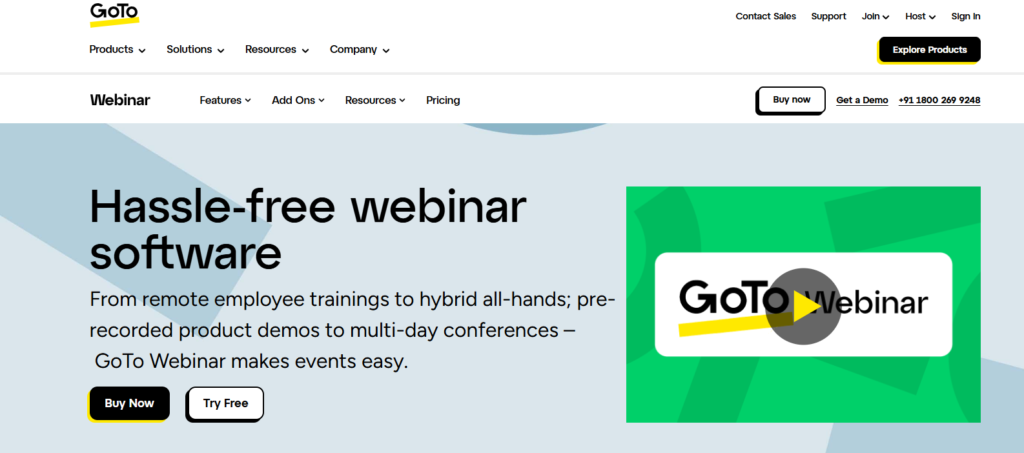 GoTo

Contact Sales Support Join Host Sign In

Products Solutions Resources Company

Explore Products

Webinar Features Add Ons Resources Pricing

Buy now Get a Demo +91 1800 269 9248

Hassle-free webinar software

From remote employee trainings to hybrid all-hands; pre-recorded product demos to multi-day conferences – GoTo Webinar makes events easy.

Buy Now Try Free

GoTo Webinar